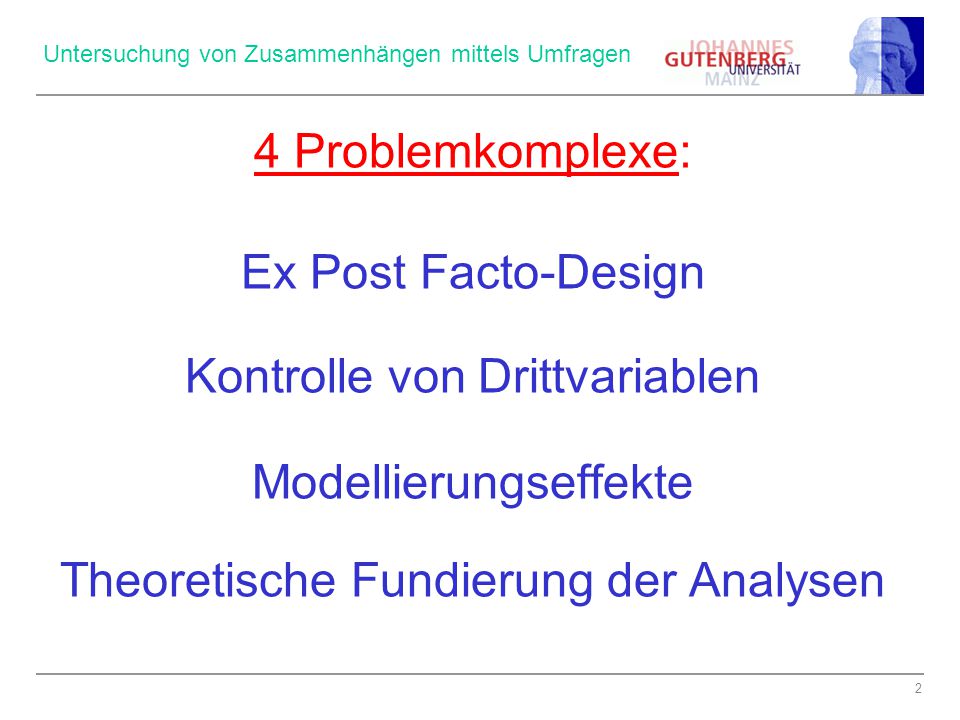 Untersuchung von Zusammenhängen mittels Umfragen

JOHANNES GUTENBERG UNIVERSITÄT MAINZ

4 Problemkomplexe:

Ex Post Facto-Design

Kontrolle von Drittvariablen

Modellierungseffekte

Theoretische Fundierung der Analysen

2